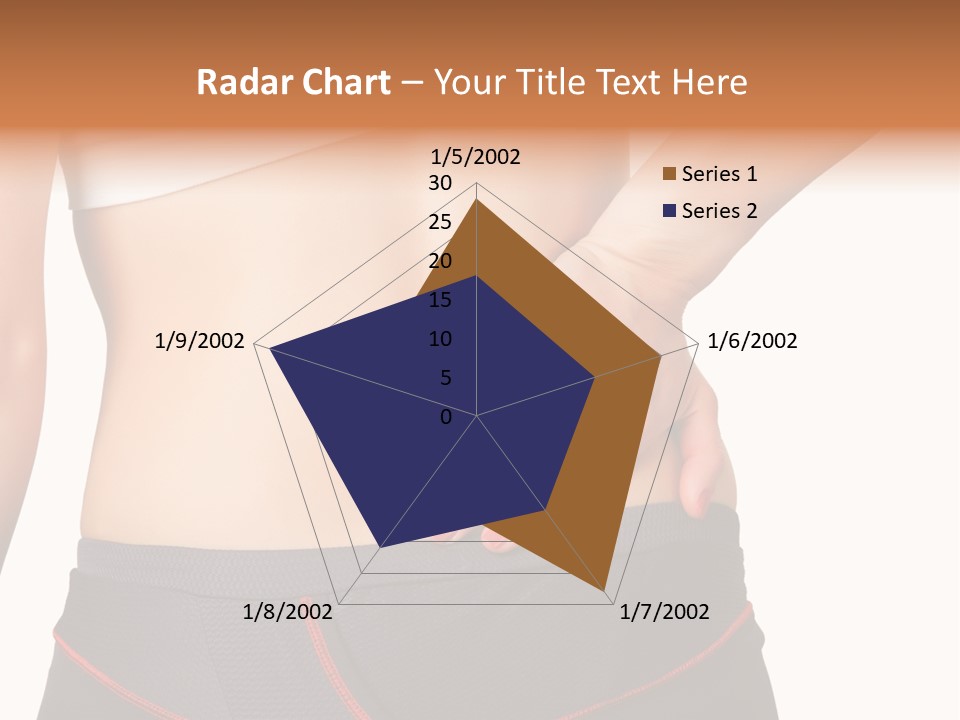 Radar Chart – Your Title Text Here

1/5/2002
30
25
20
15
10
5
0
1/6/2002
1/7/2002
1/8/2002
1/9/2002

Series 1
Series 2